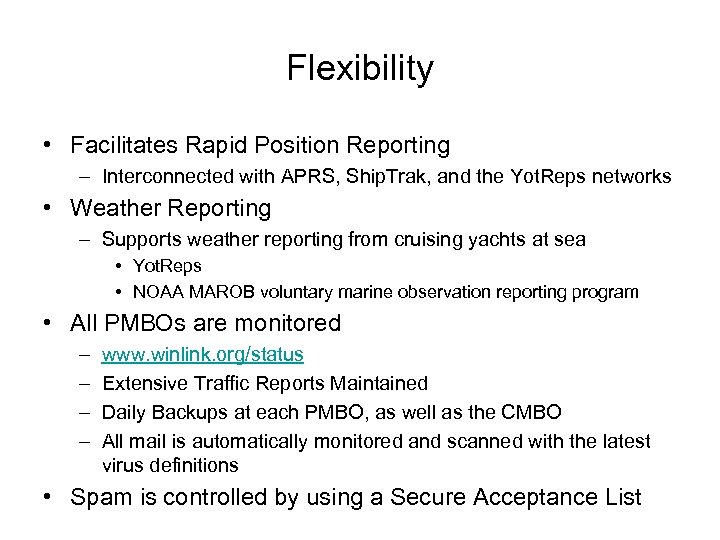 Flexibility

• Facilitates Rapid Position Reporting
  – Interconnected with APRS, ShipTrak, and the YotReps networks
• Weather Reporting
  – Supports weather reporting from cruising yachts at sea
    • YotReps
    • NOAA MAROB voluntary marine observation reporting program
• All PMBOs are monitored
  – www.winlink.org/status
  – Extensive Traffic Reports Maintained
  – Daily Backups at each PMBO, as well as the CMBO
  – All mail is automatically monitored and scanned with the latest virus definitions
• Spam is controlled by using a Secure Acceptance List